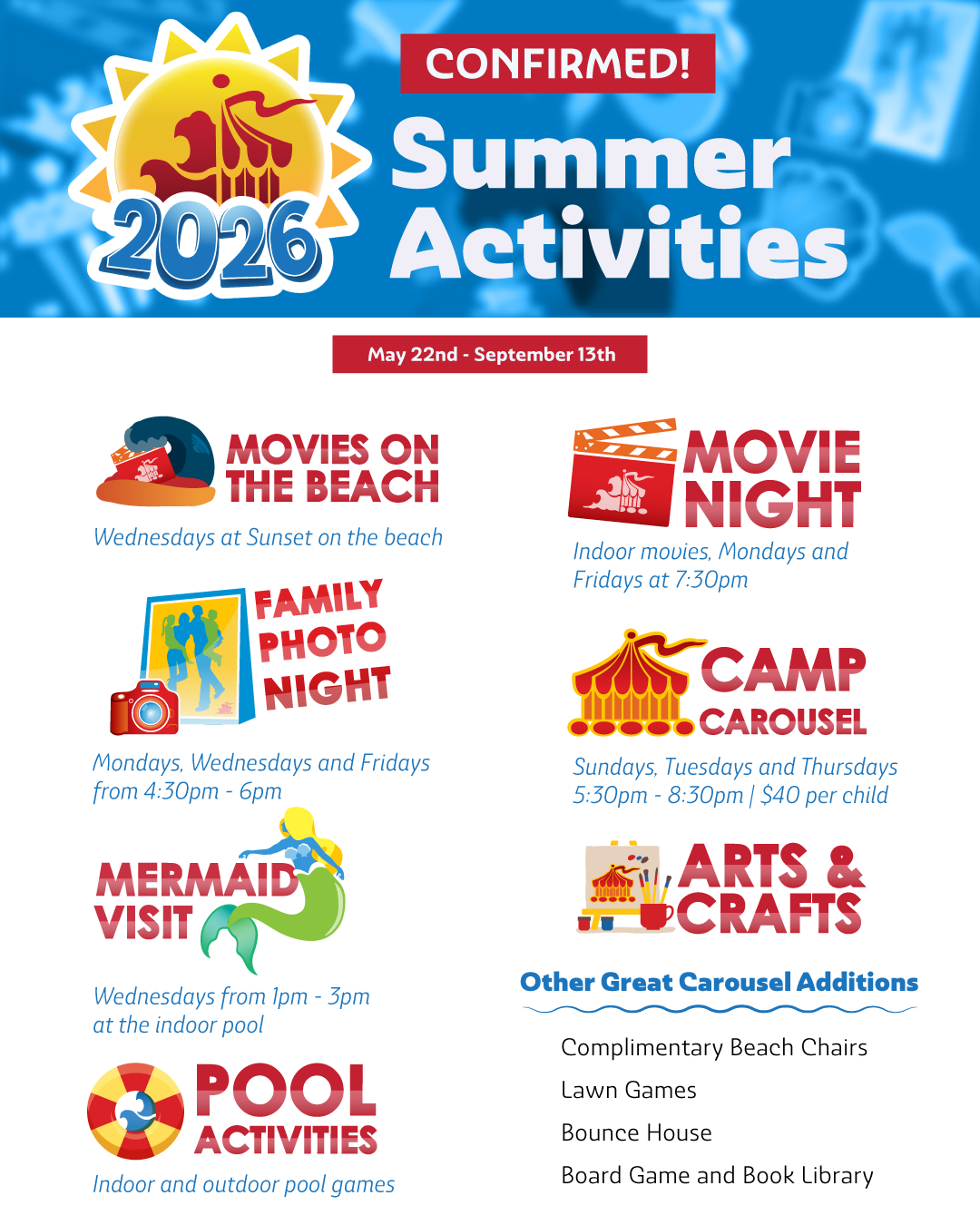 2026

CONFIRMED!

Summer Activities

May 22nd - September 13th

MOVIES ON THE BEACH

Wednesdays at Sunset on the beach

FAMILY PHOTO NIGHT

Mondays, Wednesdays and Fridays from 4:30pm - 6pm

MERMAID VISIT

Wednesdays from 1pm - 3pm at the indoor pool

POOL ACTIVITIES

Indoor and outdoor pool games

MOVIE NIGHT

Indoor movies, Mondays and Fridays at 7:30pm

CAMP CAROUSEL

Sundays, Tuesdays and Thursdays 5:30pm - 8:30pm | $40 per child

ARTS & CRAFTS

Other Great Carousel Additions

Complimentary Beach Chairs

Lawn Games

Bounce House

Board Game and Book Library